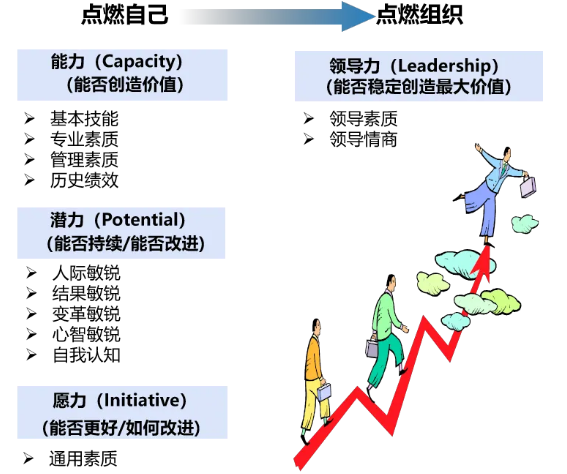 点燃自己

点燃组织

能力（Capacity）
（能否创造价值）

➢ 基本技能
➢ 专业素质
➢ 管理素质
➢ 历史绩效

潜力（Potential）
（能否持续/能否改进）

➢ 人际敏锐
➢ 结果敏锐
➢ 变革敏锐
➢ 心智敏锐
➢ 自我认知

愿力（Initiative）
（能否更好/如何改进）

➢ 通用素质

领导力（Leadership）
（能否稳定创造最大价值）

➢ 领导素质
➢ 领导情商